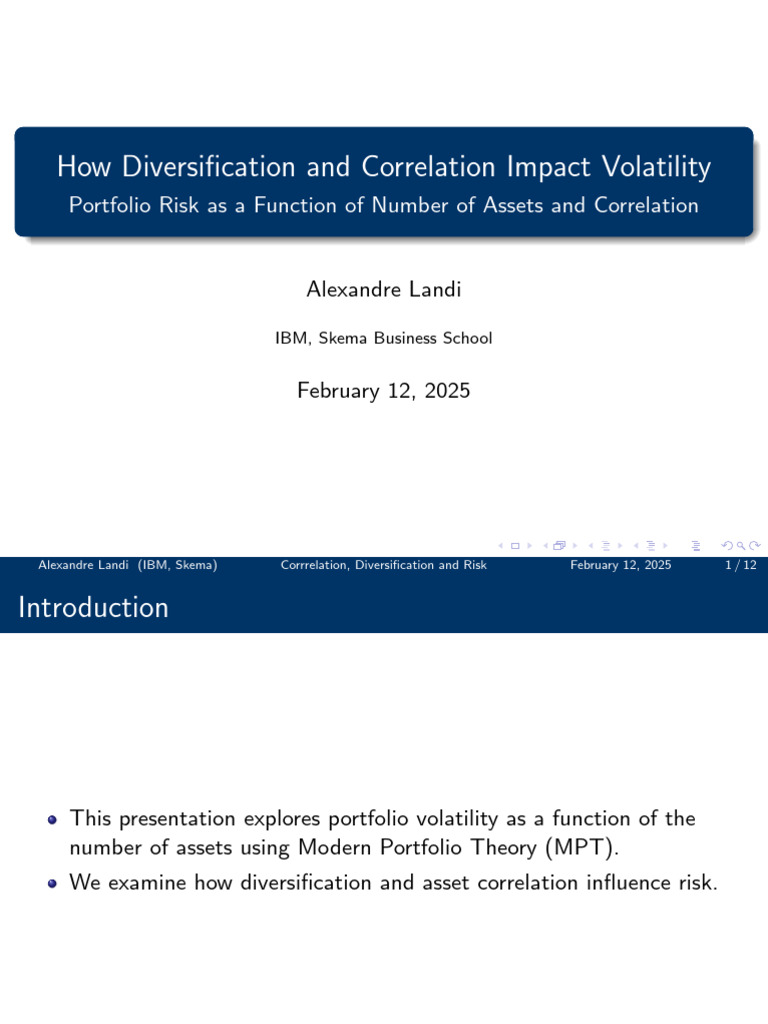 How Diversification and Correlation Impact Volatility
Portfolio Risk as a Function of Number of Assets and Correlation

Alexandre Landi

IBM, Skema Business School

February 12, 2025

Alexandre Landi (IBM, Skema) Corrrelation, Diversification and Risk February 12, 2025 1 / 12

Introduction

• This presentation explores portfolio volatility as a function of the number of assets using Modern Portfolio Theory (MPT).

• We examine how diversification and asset correlation influence risk.